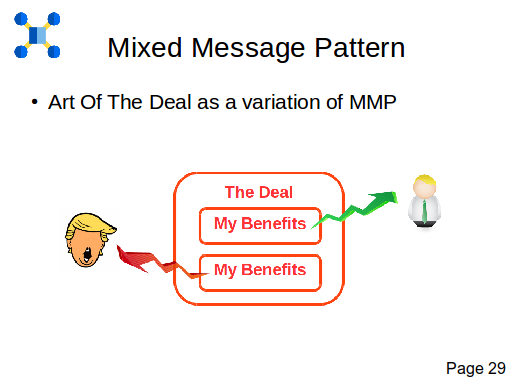 Mixed Message Pattern

• Art Of The Deal as a variation of MMP

The Deal

My Benefits

My Benefits

Page 29